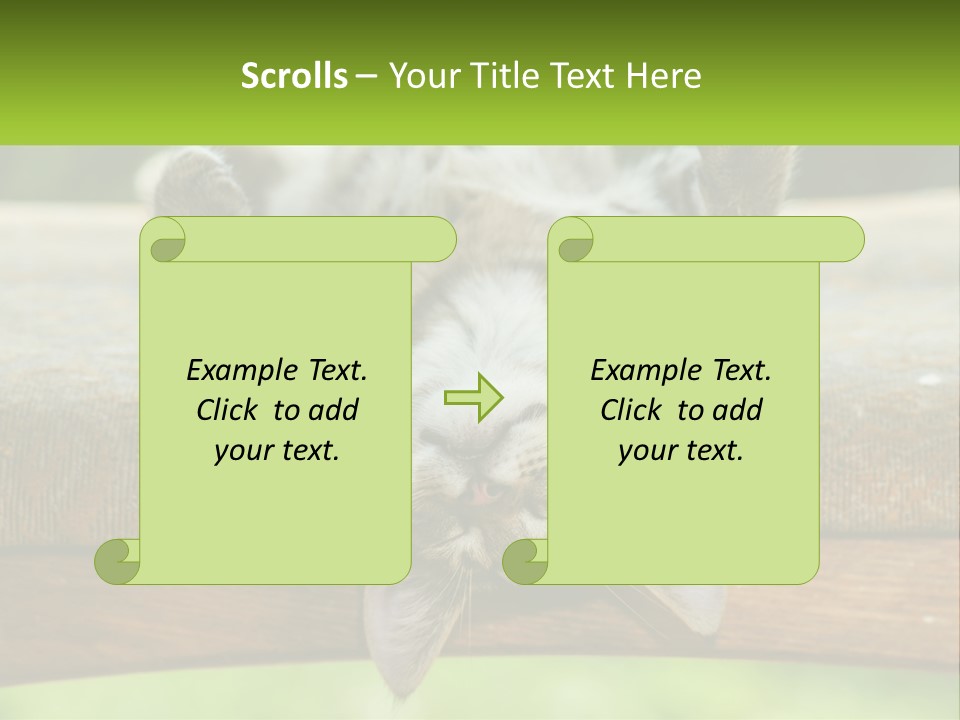 Scrolls – Your Title Text Here

Example Text. Click to add your text.

Example Text. Click to add your text.